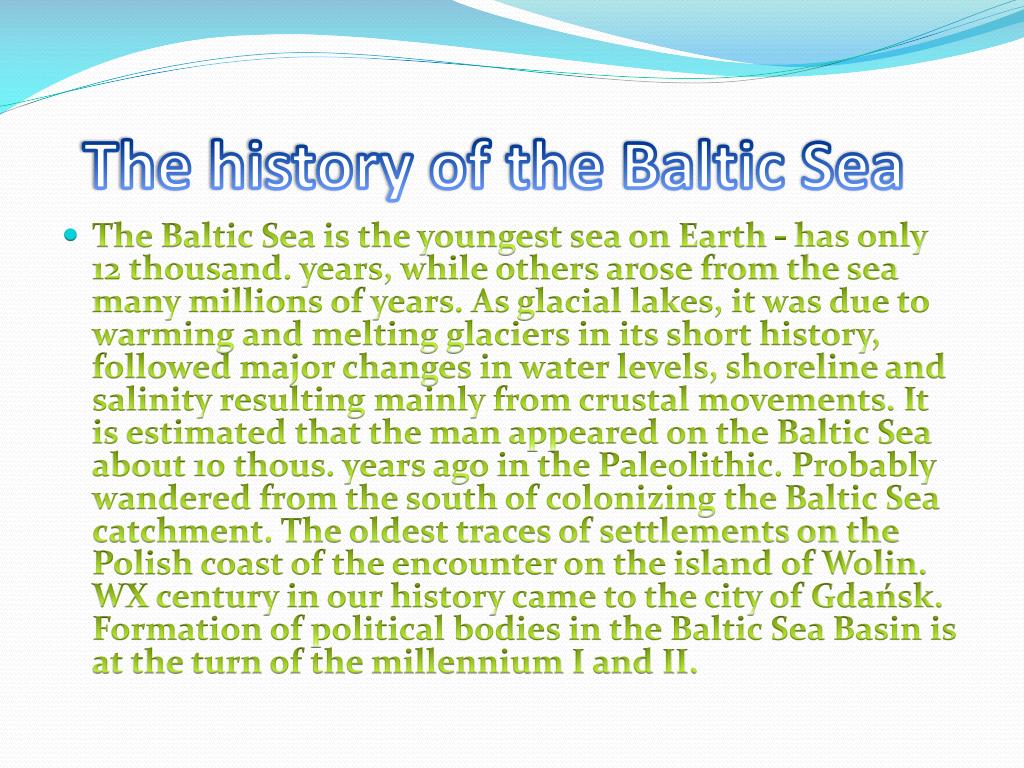 The history of the Baltic Sea

The Baltic Sea is the youngest sea on Earth - has only 12 thousand. years, while others arose from the sea many millions of years. As glacial lakes, it was due to warming and melting glaciers in its short history, followed major changes in water levels, shoreline and salinity resulting mainly from crustal movements. It is estimated that the man appeared on the Baltic Sea about 10 thous. years ago in the Paleolithic. Probably wandered from the south of colonizing the Baltic Sea catchment. The oldest traces of settlements on the Polish coast of the encounter on the island of Wolin. WX century in our history came to the city of Gdańsk. Formation of political bodies in the Baltic Sea Basin is at the turn of the millennium I and II.